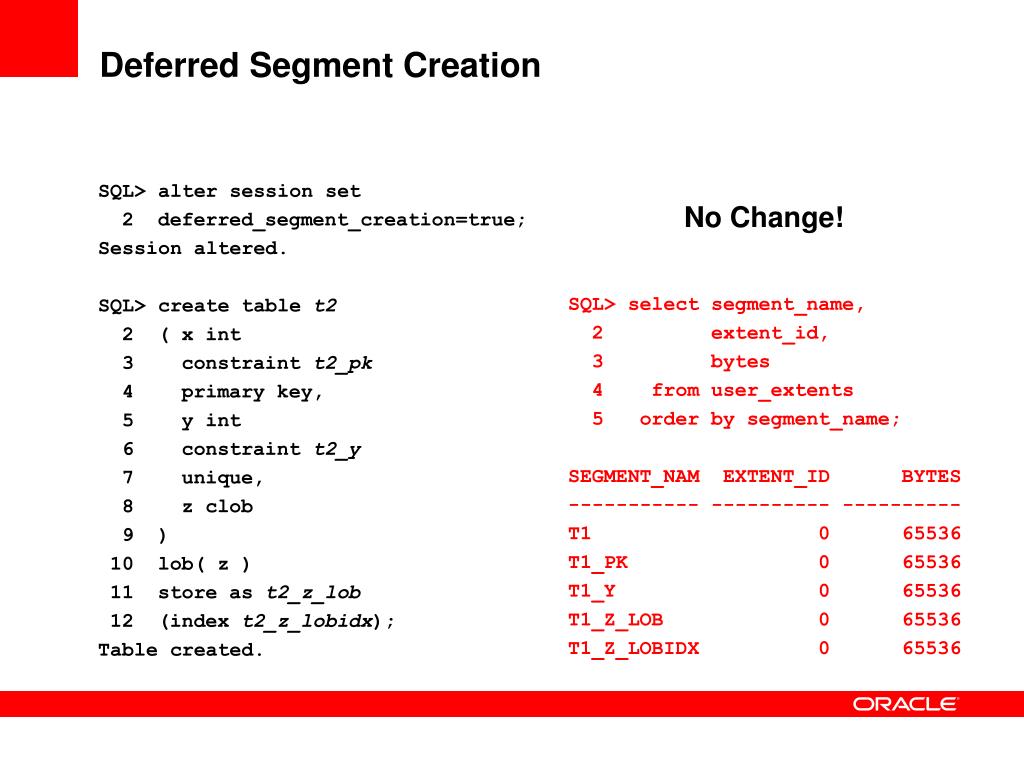 Deferred Segment Creation

SQL> alter session set
  2  deferred_segment_creation=true;
Session altered.

SQL> create table t2
  2  ( x int
  3    constraint t2_pk
  4    primary key,
  5    y int
  6    constraint t2_y
  7    unique,
  8    z clob
  9  )
 10  lob( z )
 11  store as t2_z_lob
 12  (index t2_z_lobidx);
Table created.

No Change!

SQL> select segment_name,
  2         extent_id,
  3         bytes
  4    from user_extents
  5   order by segment_name;

| SEGMENT_NAM | EXTENT_ID | BYTES |
|---|---|---|
| T1 | 0 | 65536 |
| T1_PK | 0 | 65536 |
| T1_Y | 0 | 65536 |
| T1_Z_LOB | 0 | 65536 |
| T1_Z_LOBIDX | 0 | 65536 |

ORACLE